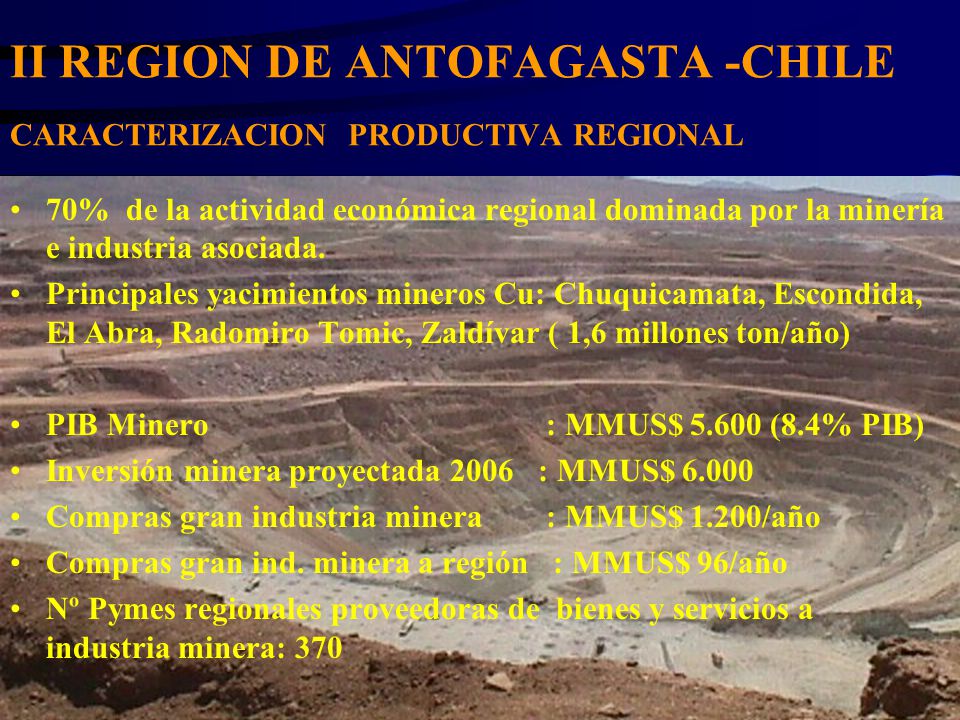 II REGION DE ANTOFAGASTA -CHILE

CARACTERIZACION PRODUCTIVA REGIONAL

• 70% de la actividad económica regional dominada por la minería e industria asociada.
• Principales yacimientos mineros Cu: Chuquicamata, Escondida, El Abra, Radomiro Tomic, Zaldívar ( 1,6 millones ton/año)

• PIB Minero : MMUS$ 5.600 (8.4% PIB)
• Inversión minera proyectada 2006 : MMUS$ 6.000
• Compras gran industria minera : MMUS$ 1.200/año
• Compras gran ind. minera a región : MMUS$ 96/año
• Nº Pymes regionales proveedoras de bienes y servicios a industria minera: 370